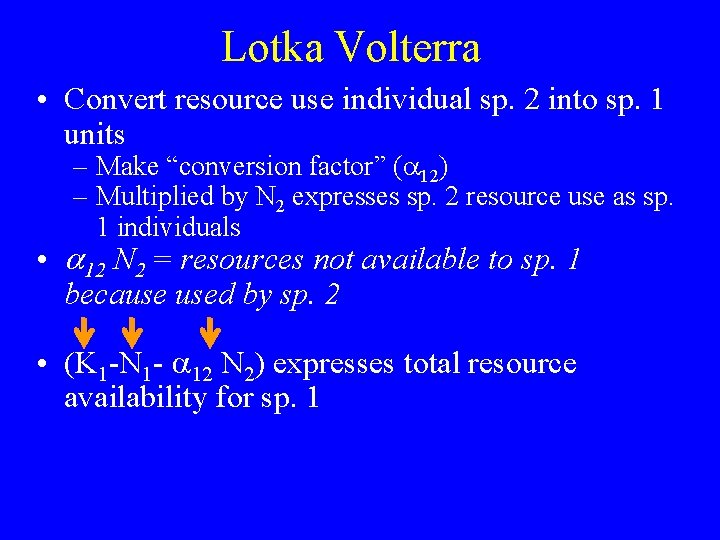 Lotka Volterra

• Convert resource use individual sp. 2 into sp. 1 units
– Make “conversion factor” ($\alpha_{12}$)
– Multiplied by $N_2$ expresses sp. 2 resource use as sp. 1 individuals

• $\alpha_{12} N_2$ = resources not available to sp. 1 because used by sp. 2

• ($K_1$-$N_1$- $\alpha_{12}$ $N_2$) expresses total resource availability for sp. 1